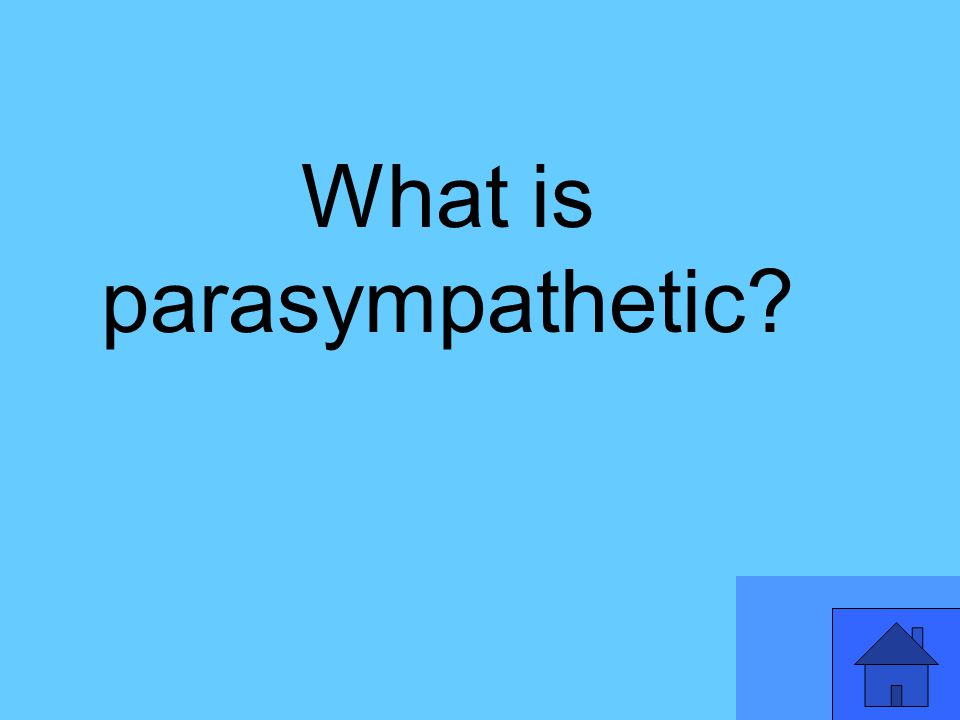 What is parasympathetic?